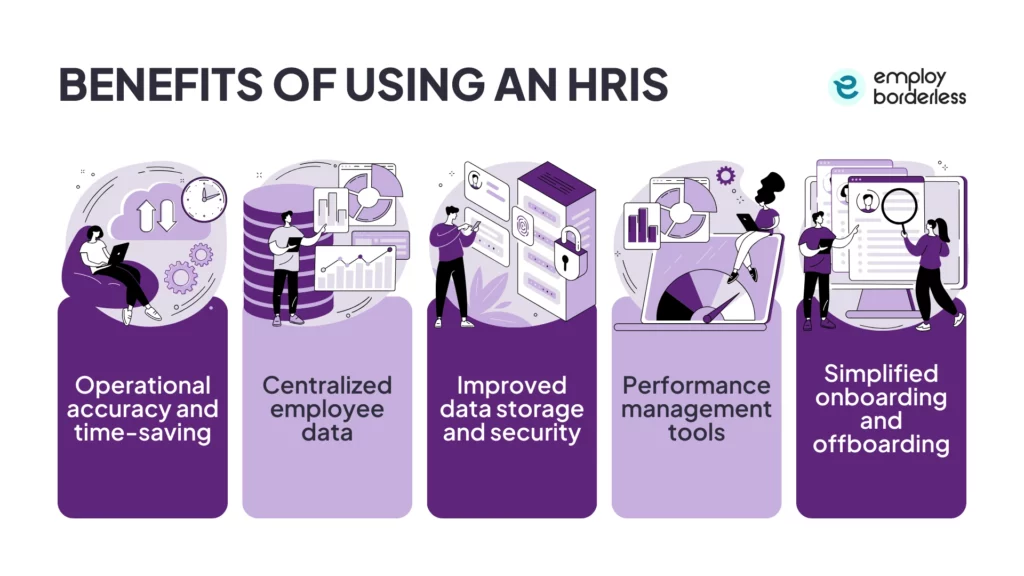 BENEFITS OF USING AN HRIS

employ borderless

Operational accuracy and time-saving

Centralized employee data

Improved data storage and security

Performance management tools

Simplified onboarding and offboarding